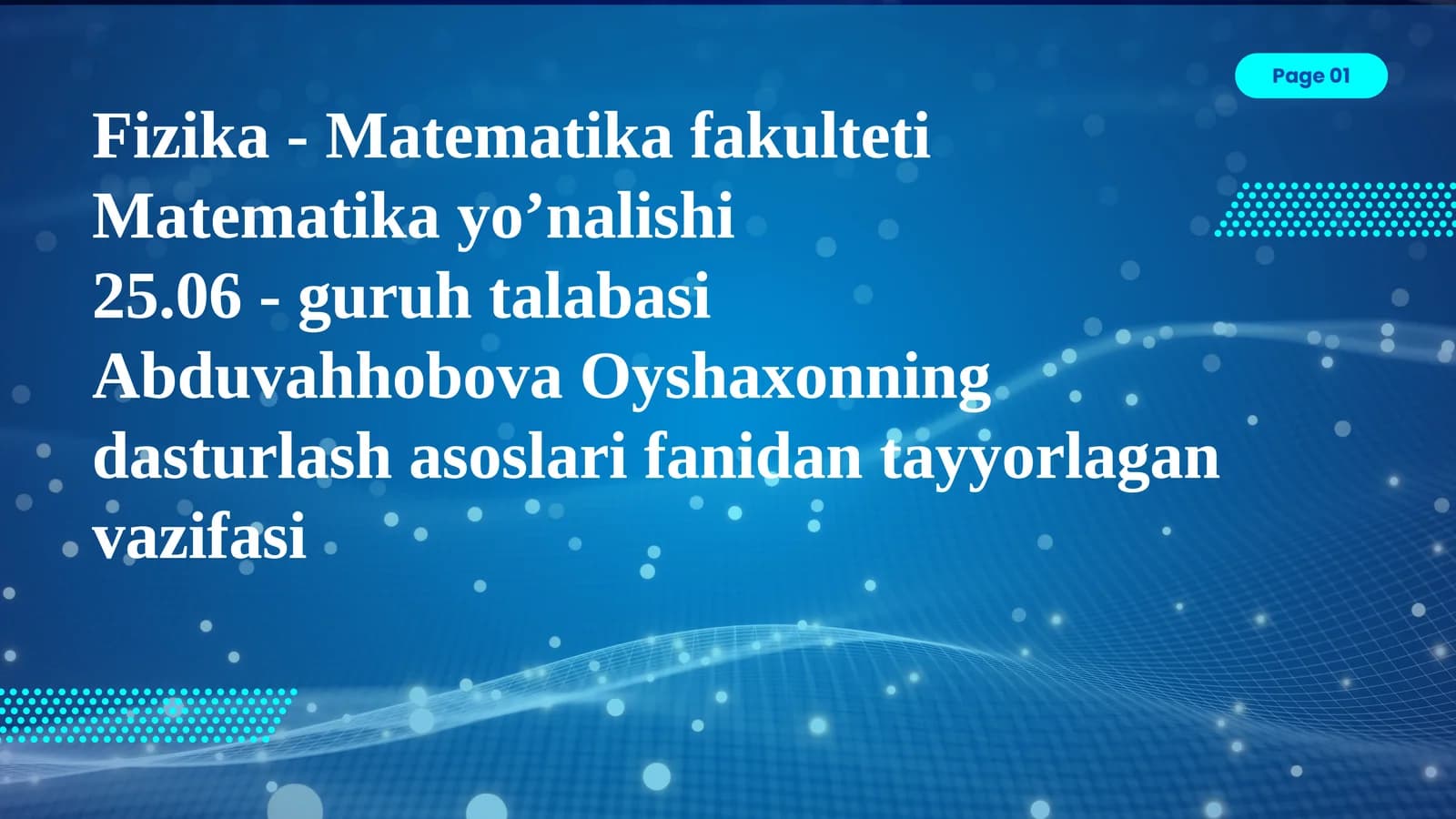 Page 01

Fizika - Matematika fakulteti
Matematika yo’nalishi
25.06 - guruh talabasi
Abduvahhobova Oyshaxonning dasturlash asoslari fanidan tayyorlagan vazifasi